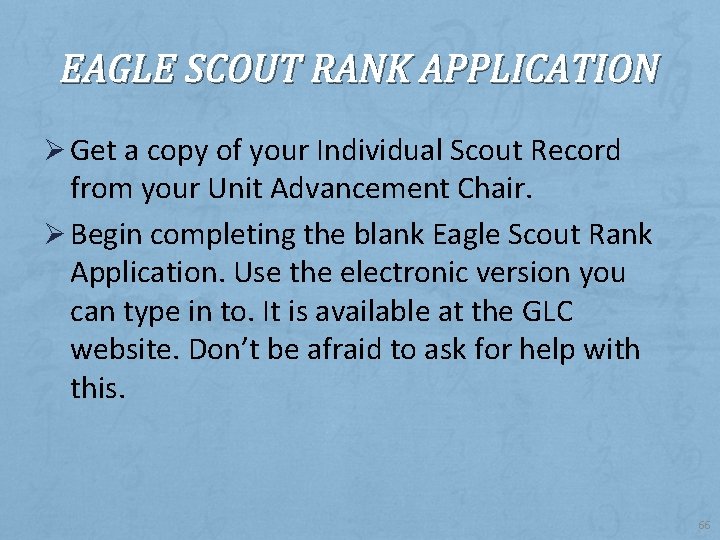 EAGLE SCOUT RANK APPLICATION

➢ Get a copy of your Individual Scout Record from your Unit Advancement Chair.

➢ Begin completing the blank Eagle Scout Rank Application. Use the electronic version you can type in to. It is available at the GLC website. Don't be afraid to ask for help with this.

66